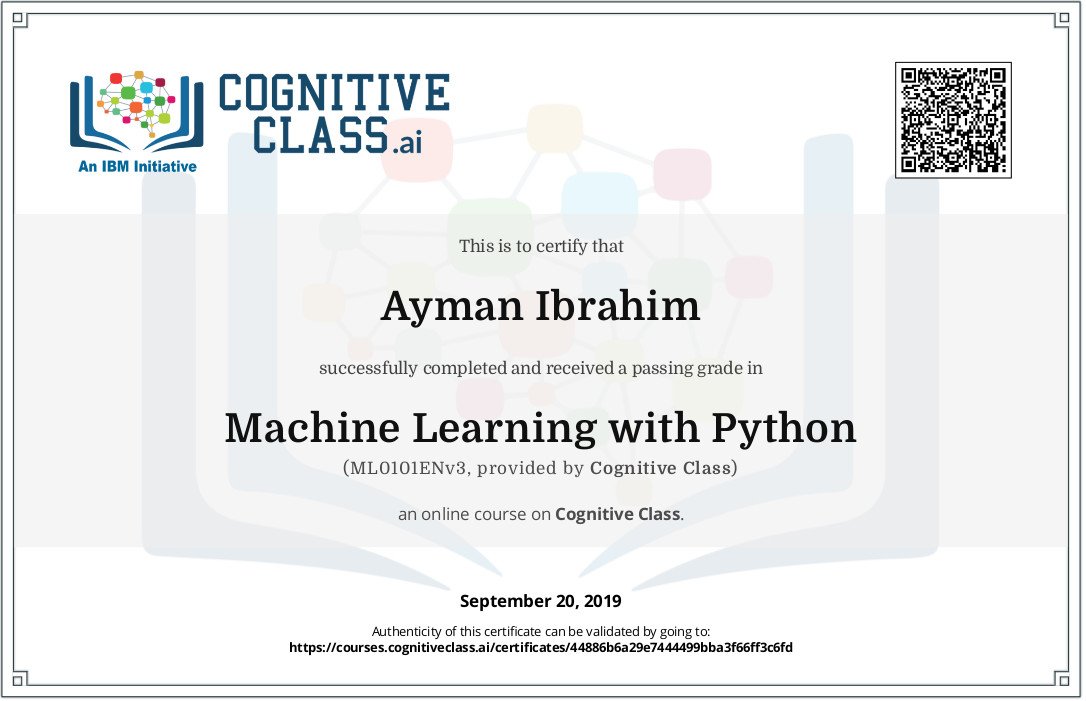 COGNITIVE CLASS.ai

An IBM Initiative

This is to certify that

Ayman Ibrahim

successfully completed and received a passing grade in

Machine Learning with Python

(ML0101ENv3, provided by Cognitive Class)

an online course on Cognitive Class.

September 20, 2019

Authenticity of this certificate can be validated by going to:
https://courses.cognitiveclass.ai/certificates/44886b6a29e7444499bba3f66ff3c6fd